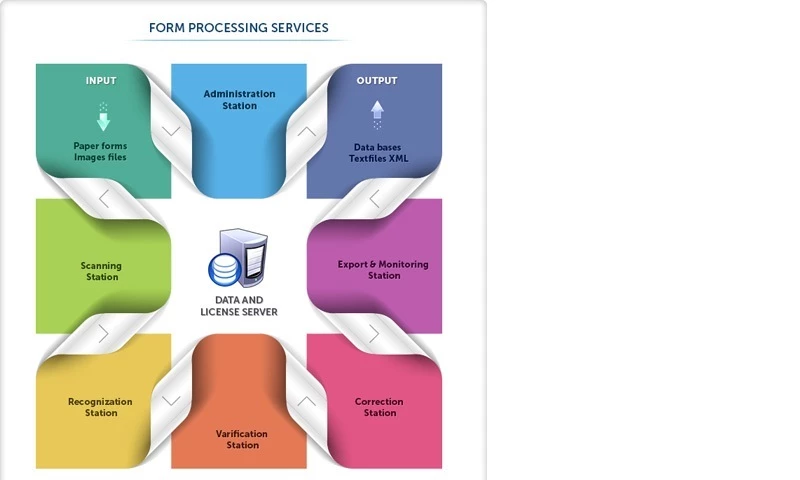 FORM PROCESSING SERVICES

INPUT

Paper forms
Images files

Administration Station

OUTPUT

Data bases
Textfiles XML

Scanning Station

DATA AND LICENSE SERVER

Export & Monitoring Station

Recognization Station

Varification Station

Correction Station